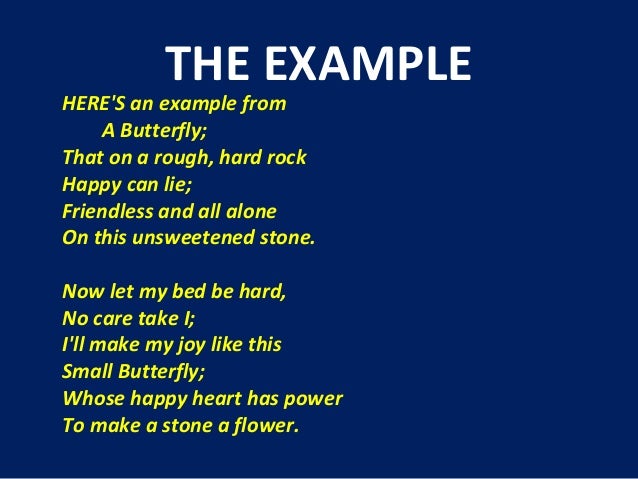 THE EXAMPLE

HERE'S an example from
A Butterfly;
That on a rough, hard rock
Happy can lie;
Friendless and all alone
On this unsweetened stone.

Now let my bed be hard,
No care take I;
I'll make my joy like this
Small Butterfly;
Whose happy heart has power
To make a stone a flower.